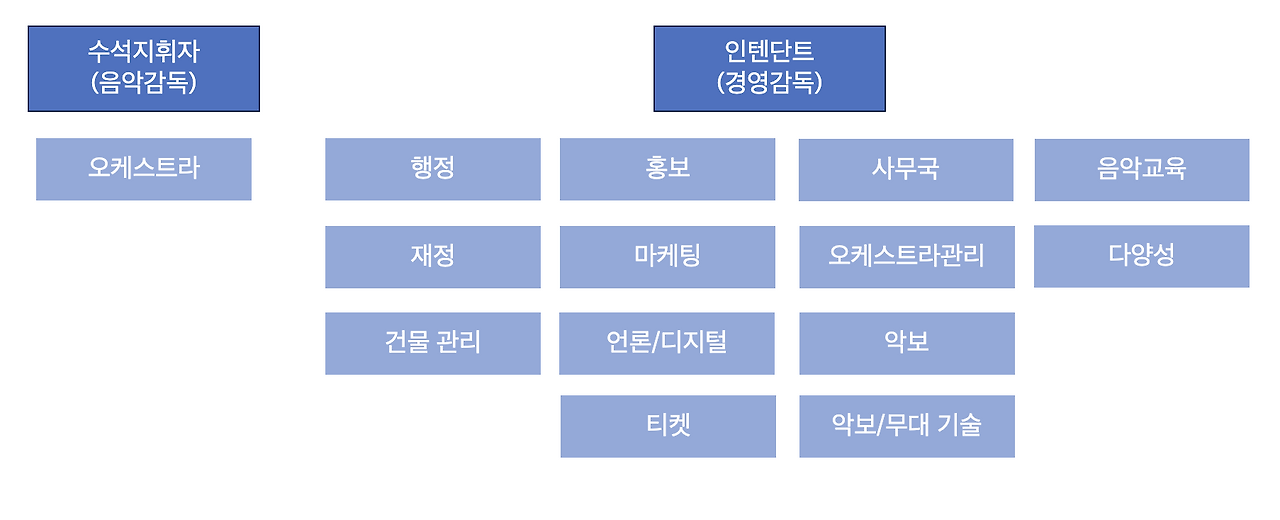 수석지휘자
(음악감독)

오케스트라

인텐단트
(경영감독)

행정

재정

건물 관리

홍보

마케팅

언론/디지털

티켓

사무국

오케스트라관리

악보

악보/무대 기술

음악교육

다양성